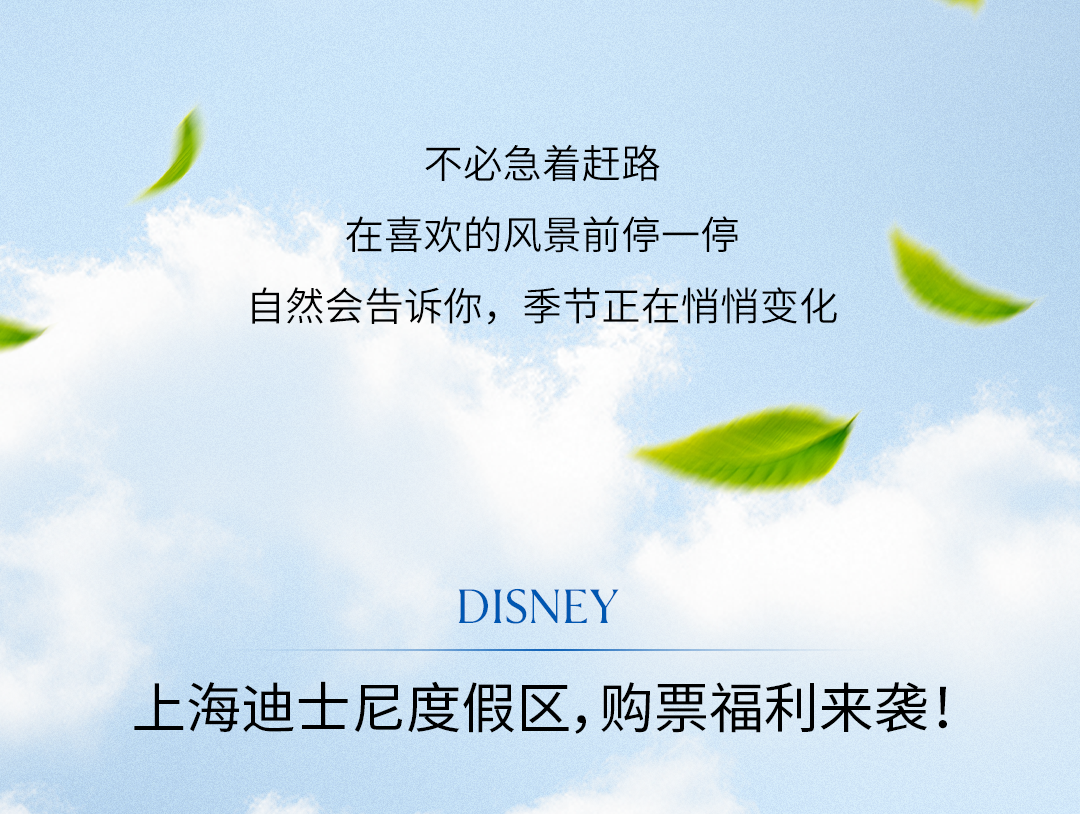 不必急着赶路
在喜欢的风景前停一停
自然会告诉你，季节正在悄悄变化

DISNEY

上海迪士尼度假区，购票福利来袭！